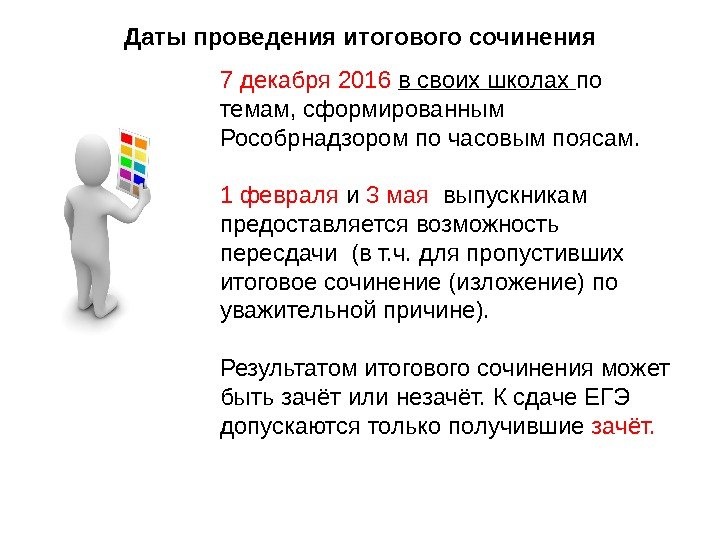 Даты проведения итогового сочинения

7 декабря 2016 в своих школах по темам, сформированным Рособрнадзором по часовым поясам.

1 февраля и 3 мая выпускникам предоставляется возможность пересдачи (в т.ч. для пропустивших итоговое сочинение (изложение) по уважительной причине).

Результатом итогового сочинения может быть зачёт или незачёт. К сдаче ЕГЭ допускаются только получившие зачёт.